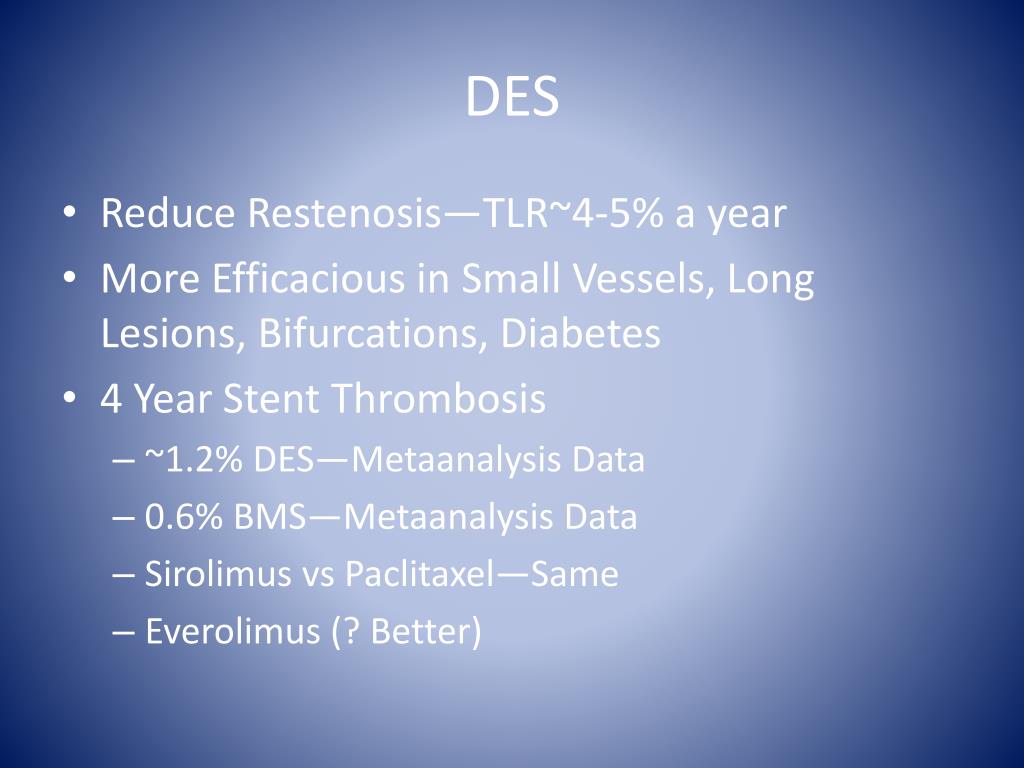 DES

• Reduce Restenosis—TLR~4-5% a year
• More Efficacious in Small Vessels, Long Lesions, Bifurcations, Diabetes
• 4 Year Stent Thrombosis
– ~1.2% DES—Metaanalysis Data
– 0.6% BMS—Metaanalysis Data
– Sirolimus vs Paclitaxel—Same
– Everolimus (? Better)